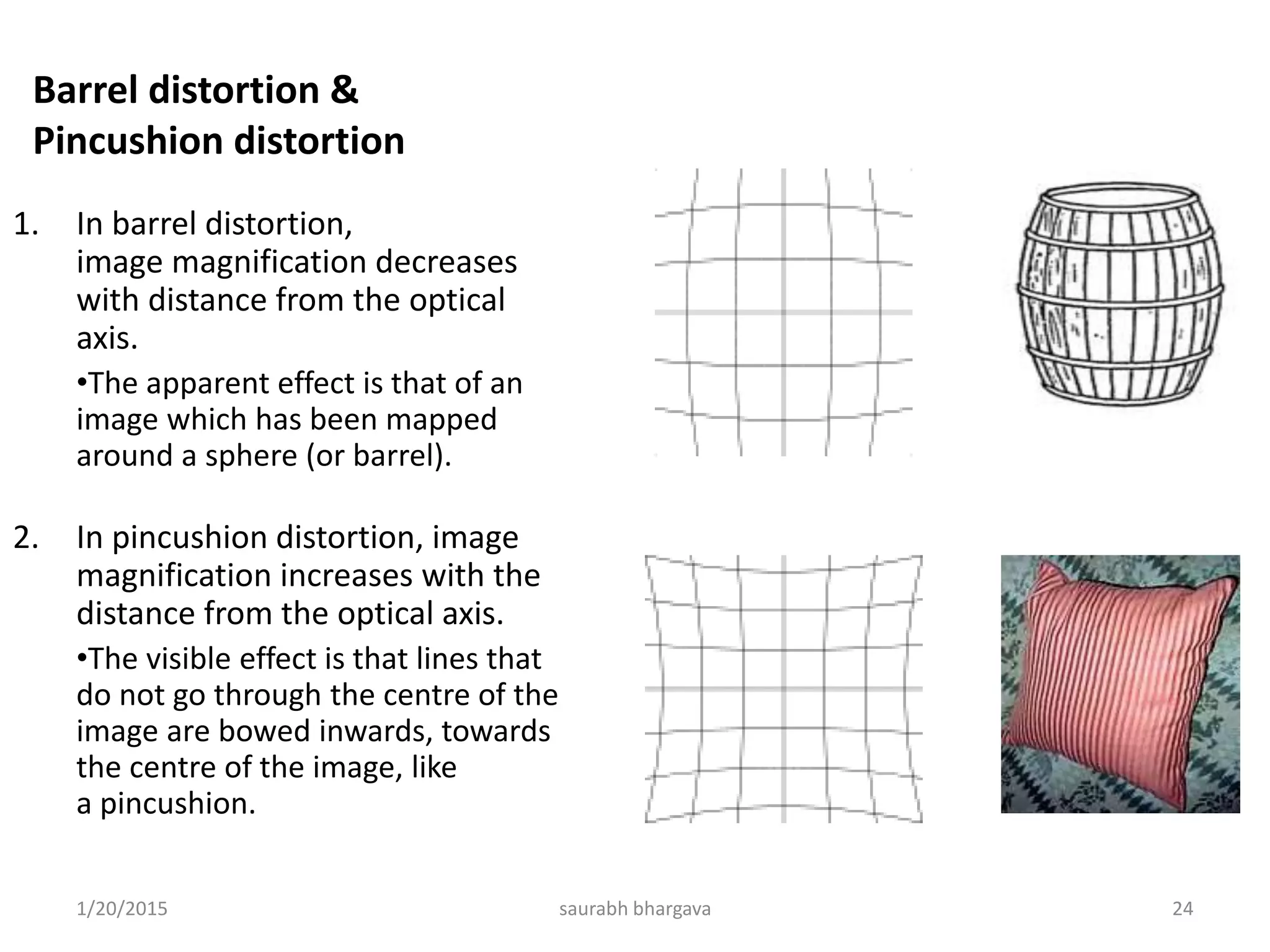 Barrel distortion &
Pincushion distortion

1. In barrel distortion, image magnification decreases with distance from the optical axis.

•The apparent effect is that of an image which has been mapped around a sphere (or barrel).

2. In pincushion distortion, image magnification increases with the distance from the optical axis.

•The visible effect is that lines that do not go through the centre of the image are bowed inwards, towards the centre of the image, like a pincushion.

1/20/2015 saurabh bhargava 24